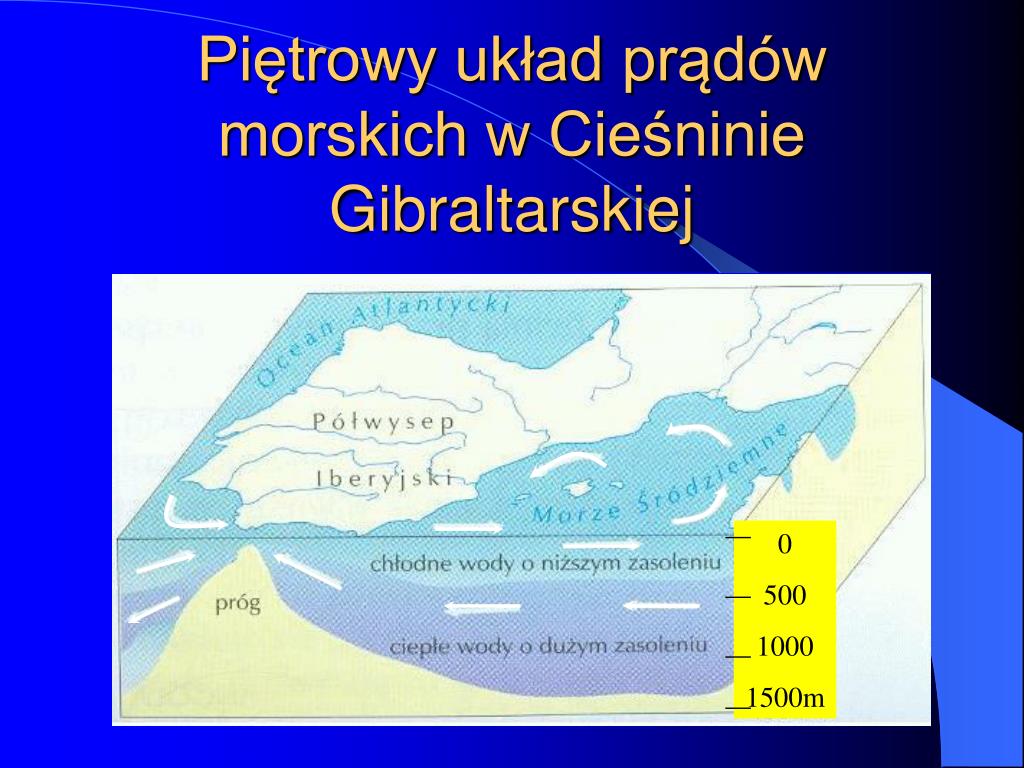 Piętrowy układ prądów morskich w Cieśninie Gibraltarskiej

Ocean Atlantycki

Półwysep Iberyjski

Morze Śródziemne

chłodne wody o niższym zasoleniu

próg

ciepłe wody o dużym zasoleniu

0
500
1000
1500m